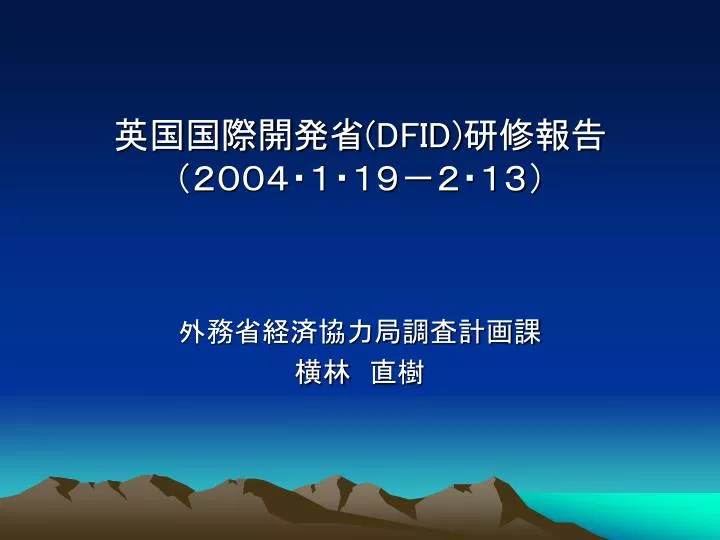 英国国際開発省(DFID)研修報告
（２００４･１･１９－２･１３）

外務省経済協力局調査計画課
横林　直樹